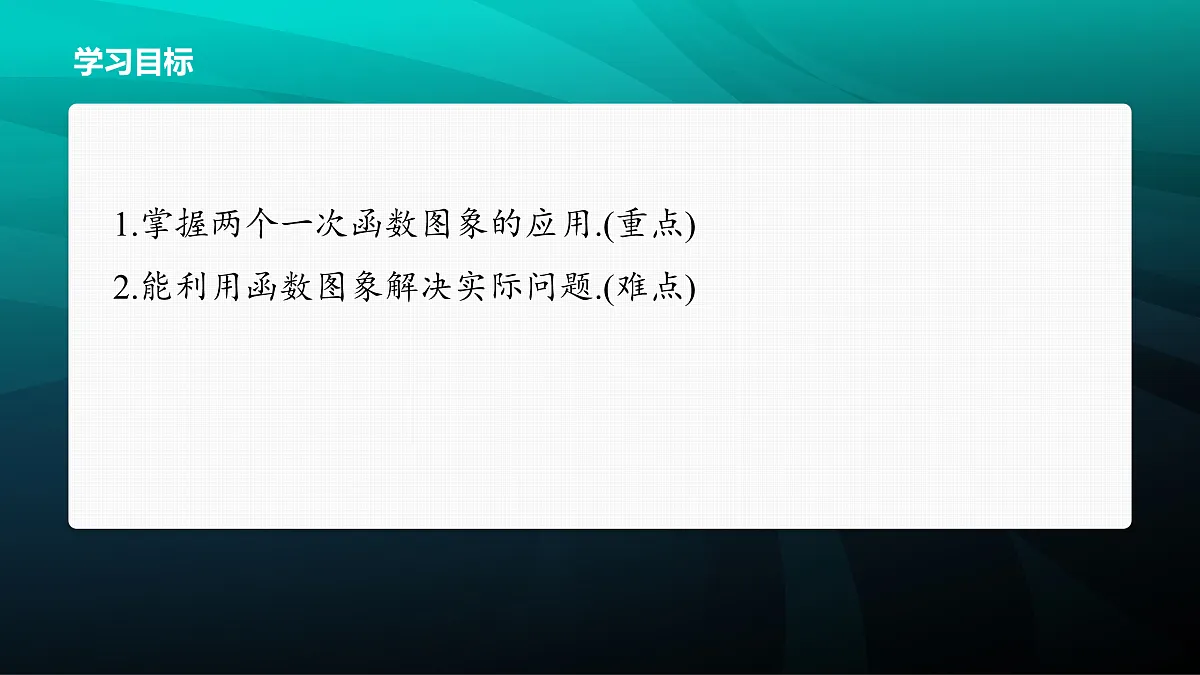 学习目标

1.掌握两个一次函数图象的应用.(重点)

2.能利用函数图象解决实际问题.(难点)